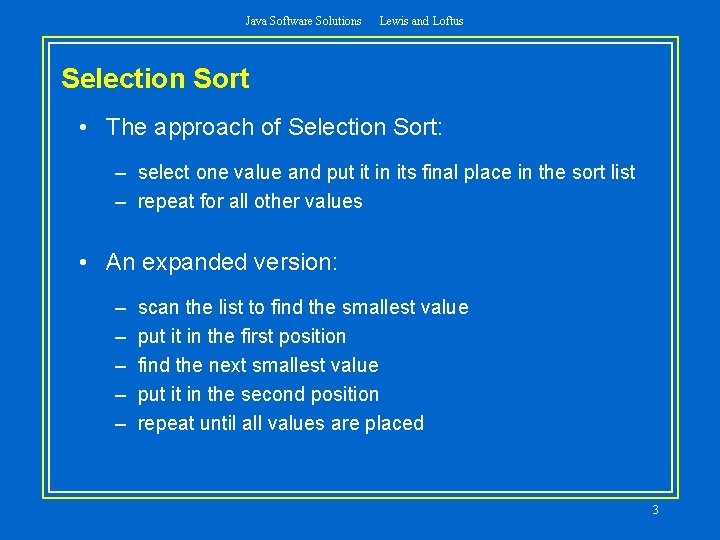 Java Software Solutions Lewis and Loftus

Selection Sort

• The approach of Selection Sort:

– select one value and put it in its final place in the sort list
– repeat for all other values

• An expanded version:

– scan the list to find the smallest value
– put it in the first position
– find the next smallest value
– put it in the second position
– repeat until all values are placed

3